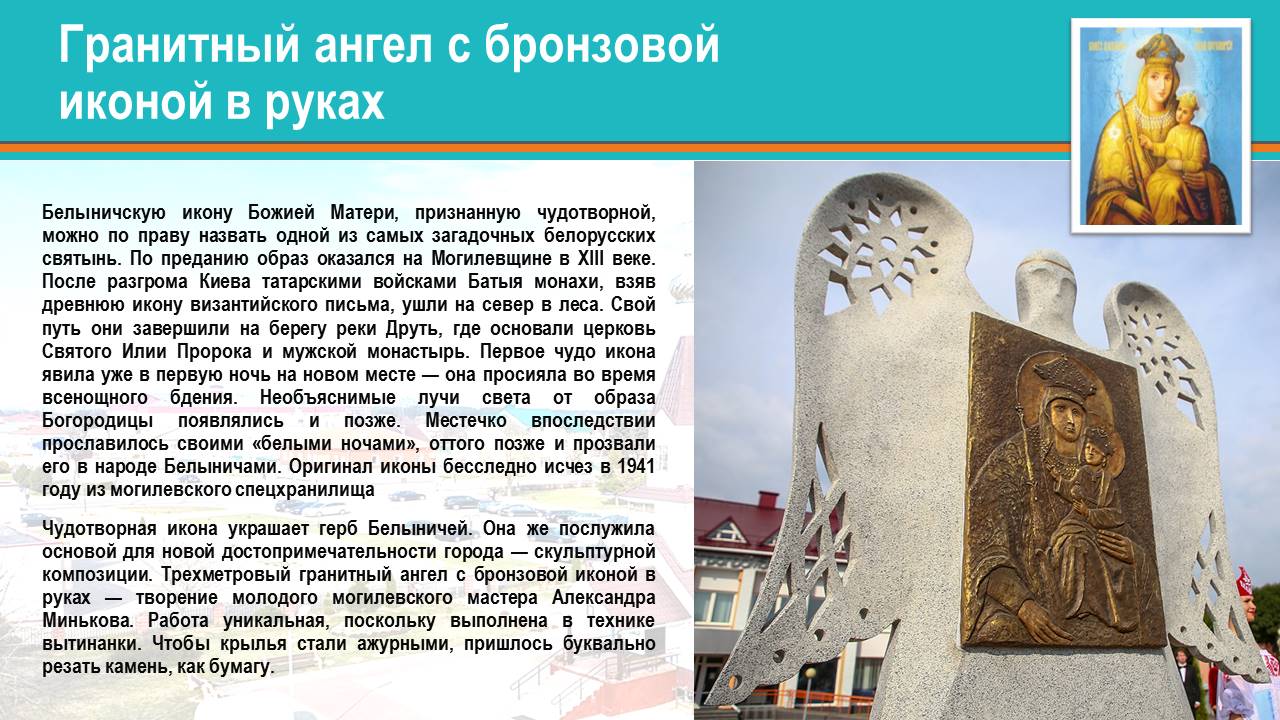 Гранитный ангел с бронзовой иконой в руках

Белыничскую икону Божией Матери, признанную чудотворной, можно по праву назвать одной из самых загадочных белорусских святынь. По преданию образ оказался на Могилевщине в XIII веке. После разгрома Киева татарскими войсками Батыя монахи, взяв древнюю икону византийского письма, ушли на север в леса. Свой путь они завершили на берегу реки Друть, где основали церковь Святого Илии Пророка и мужской монастырь. Первое чудо икона явила уже в первую ночь на новом месте — она просияла во время всенощного бдения. Необъяснимые лучи света от образа Богородицы появлялись и позже. Местечко впоследствии прославилось своими «белыми ночами», оттого позже и прозвали его в народе Белыничами. Оригинал иконы бесследно исчез в 1941 году из могилевского спецхранилища

Чудотворная икона украшает герб Белыничей. Она же послужила основой для новой достопримечательности города — скульптурной композиции. Трехметровый гранитный ангел с бронзовой иконой в руках — творение молодого могилевского мастера Александра Минькова. Работа уникальная, поскольку выполнена в технике вытинанки. Чтобы крылья стали ажурными, пришлось буквально резать камень, как бумагу.